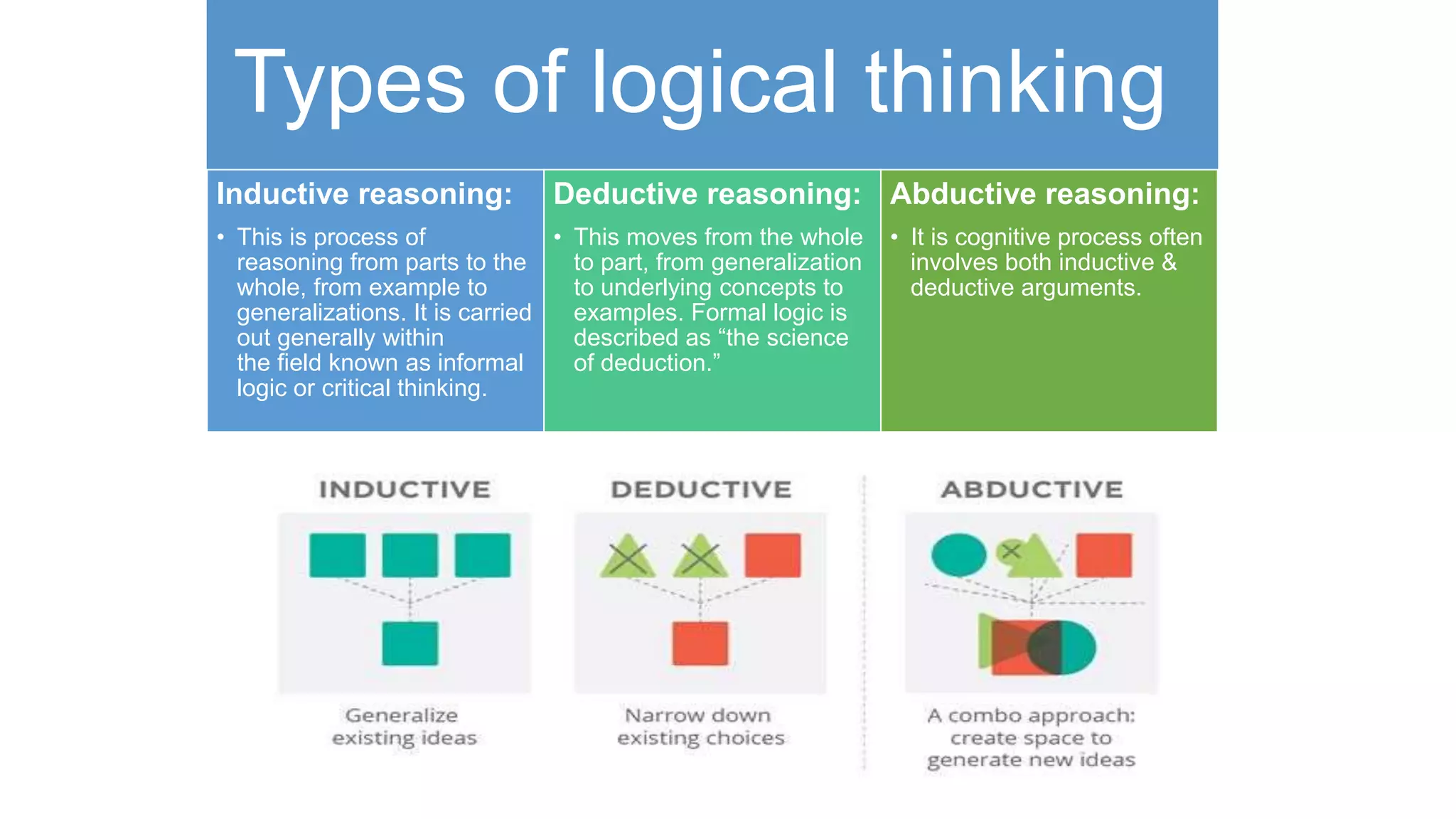 Types of logical thinking

Inductive reasoning:

• This is process of reasoning from parts to the whole, from example to generalizations. It is carried out generally within the field known as informal logic or critical thinking.

Deductive reasoning:

• This moves from the whole to part, from generalization to underlying concepts to examples. Formal logic is described as “the science of deduction.”

Abductive reasoning:

• It is cognitive process often involves both inductive & deductive arguments.

INDUCTIVE

Generalize existing ideas

DEDUCTIVE

Narrow down existing choices

ABDUCTIVE

A combo approach: create space to generate new ideas